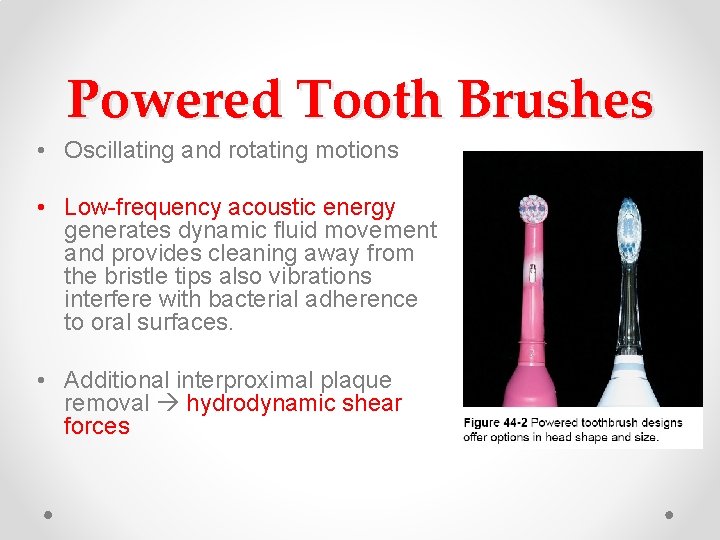 Powered Tooth Brushes

• Oscillating and rotating motions

• Low-frequency acoustic energy generates dynamic fluid movement and provides cleaning away from the bristle tips also vibrations interfere with bacterial adherence to oral surfaces.

• Additional interproximal plaque removal → hydrodynamic shear forces

Figure 44-2 Powered toothbrush designs offer options in head shape and size.